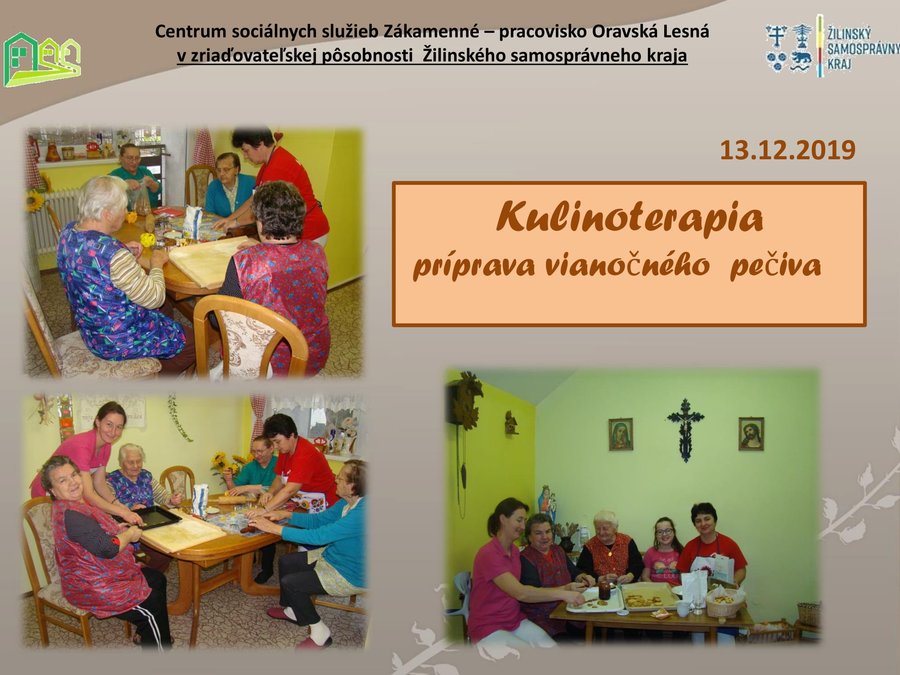 Centrum sociálnych služieb Zákamenné – pracovisko Oravská Lesná
v zriaďovateľskej pôsobnosti Žilinského samosprávneho kraja

ŽILINSKÝ SAMOSPRÁVNY KRAJ

13.12.2019

Kulinoterapia
príprava vianočného pečiva